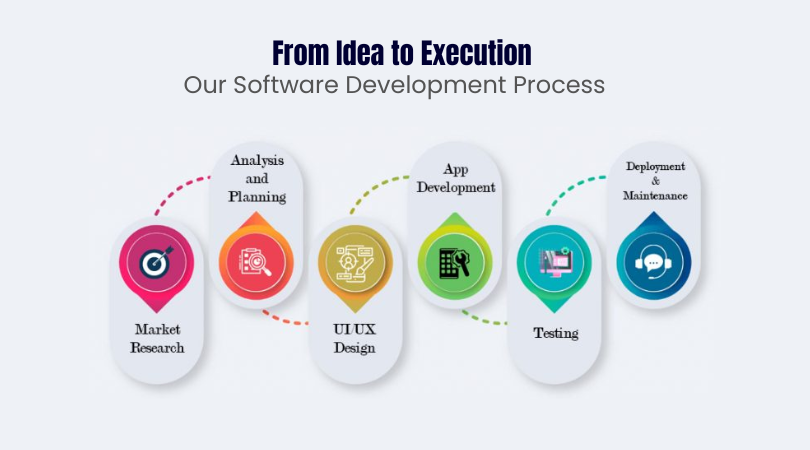 From Idea to Execution
Our Software Development Process

Market Research

Analysis and Planning

UI/UX Design

App Development

Testing

Deployment & Maintenance